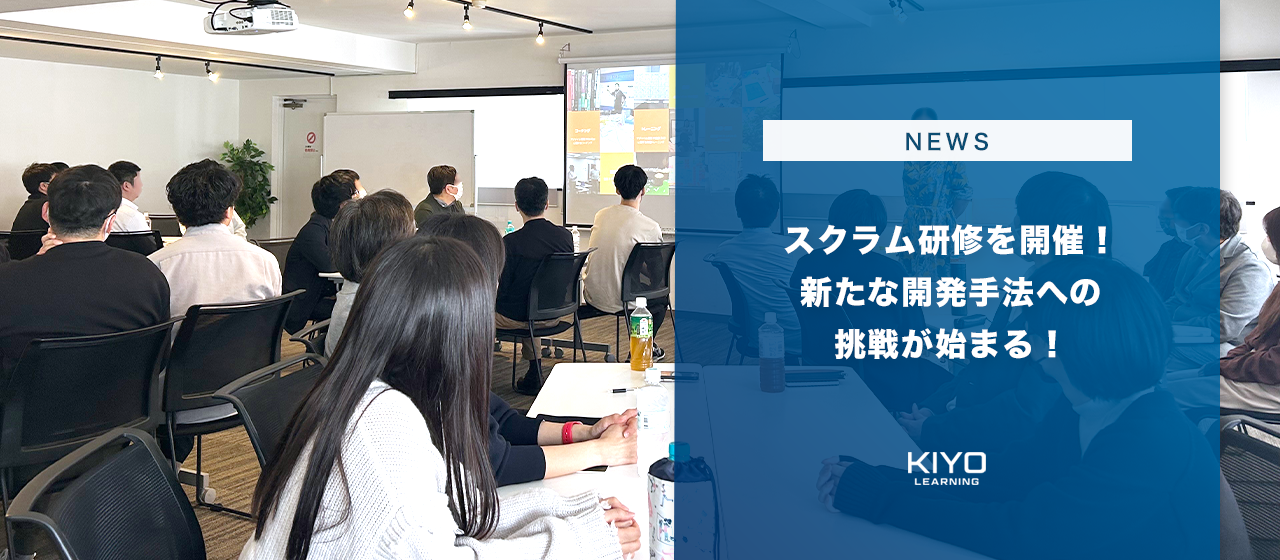 NEWS

スクラム研修を開催！
新たな開発手法への
挑戦が始まる！

KIYO
LEARNING